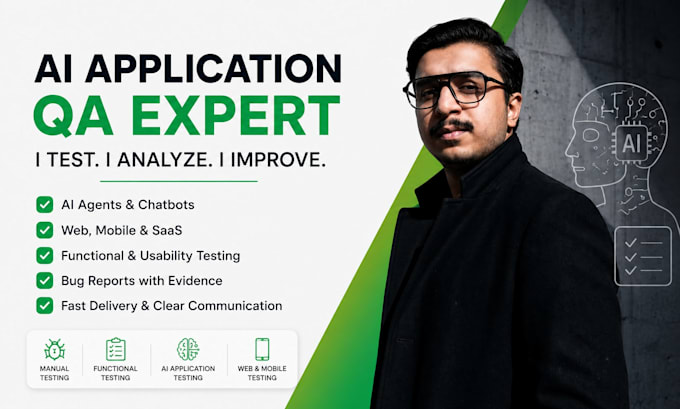 AI APPLICATION
QA EXPERT

I TEST. I ANALYZE. I IMPROVE.

☑ AI Agents & Chatbots
☑ Web, Mobile & SaaS
☑ Functional & Usability Testing
☑ Bug Reports with Evidence
☑ Fast Delivery & Clear Communication

MANUAL TESTING

FUNCTIONAL TESTING

AI APPLICATION TESTING

WEB & MOBILE TESTING

AI